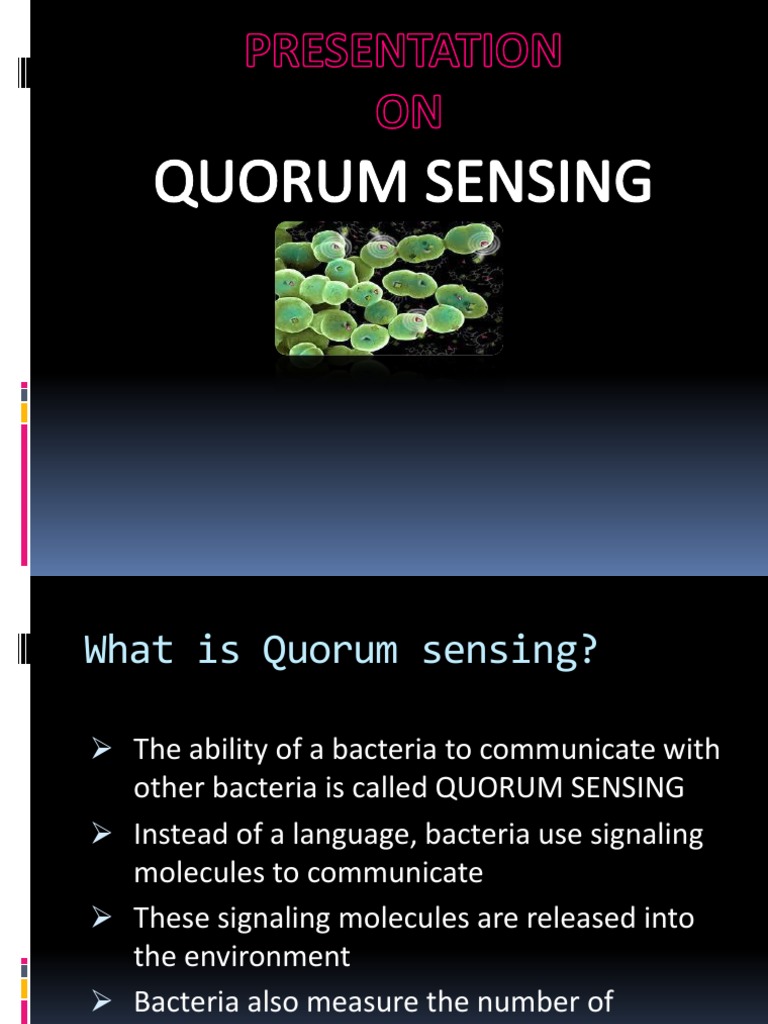 PRESENTATION
ON
QUORUM SENSING

What is Quorum sensing?

➢ The ability of a bacteria to communicate with other bacteria is called QUORUM SENSING
➢ Instead of a language, bacteria use signaling molecules to communicate
➢ These signaling molecules are released into the environment
➢ Bacteria also measure the number of